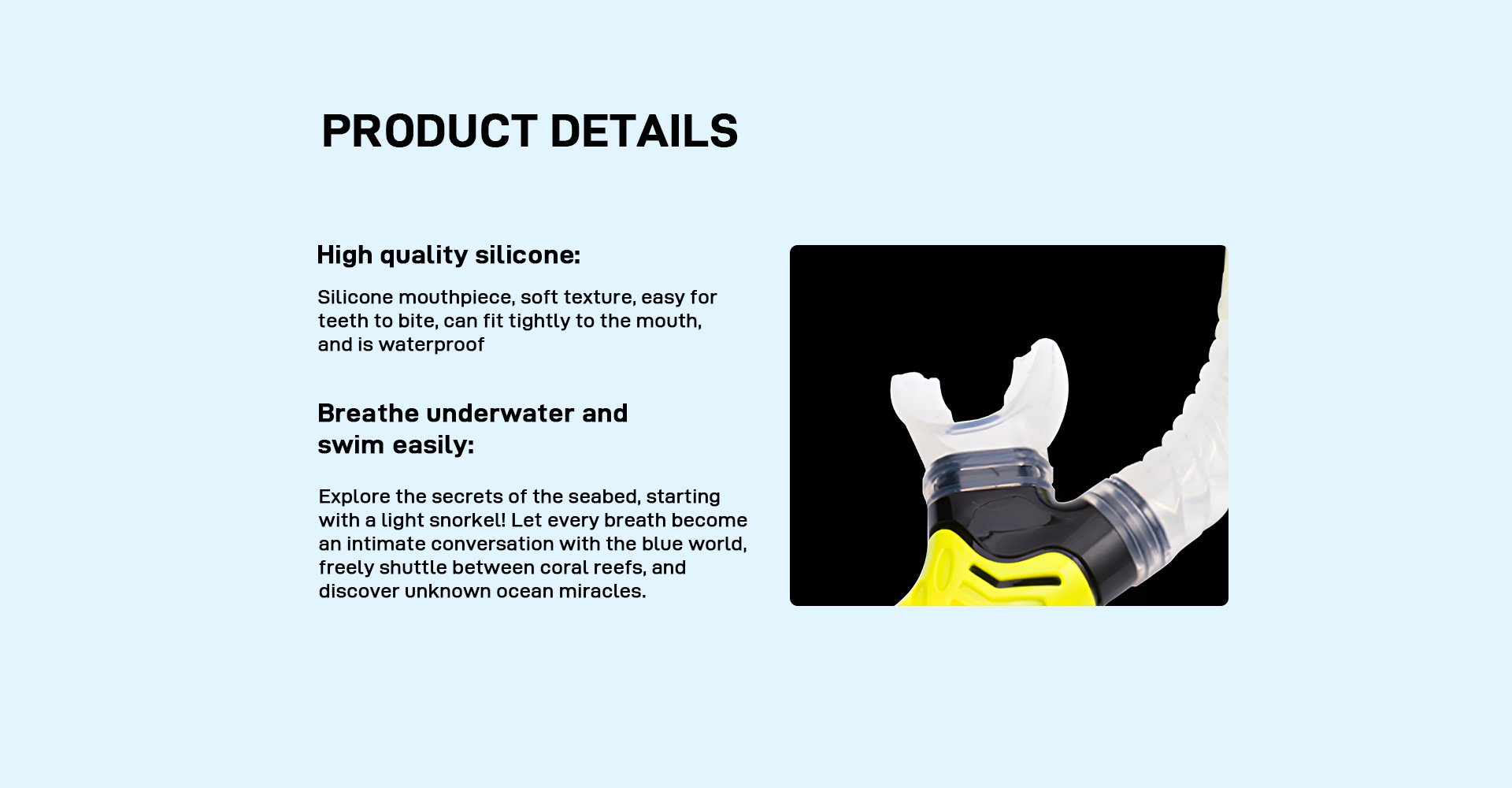 PRODUCT DETAILS

High quality silicone:

Silicone mouthpiece, soft texture, easy for teeth to bite, can fit tightly to the mouth, and is waterproof

Breathe underwater and swim easily:

Explore the secrets of the seabed, starting with a light snorkel! Let every breath become an intimate conversation with the blue world, freely shuttle between coral reefs, and discover unknown ocean miracles.